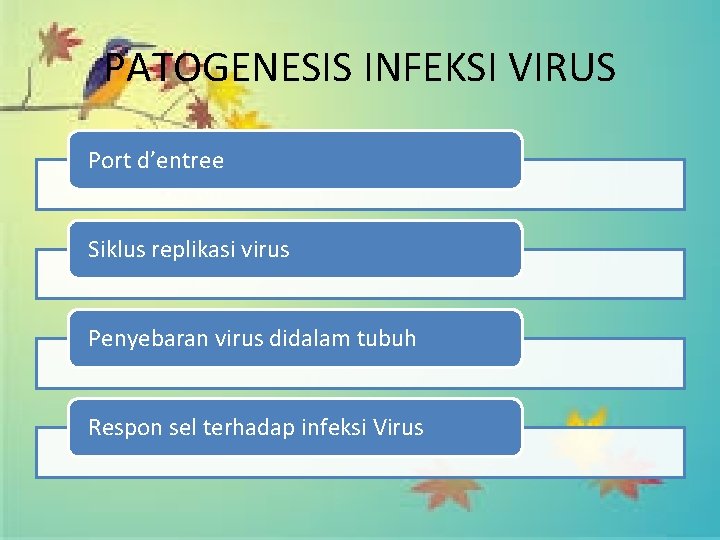 PATOGENESIS INFEKSI VIRUS

Port d’entree

Siklus replikasi virus

Penyebaran virus didalam tubuh

Respon sel terhadap infeksi Virus